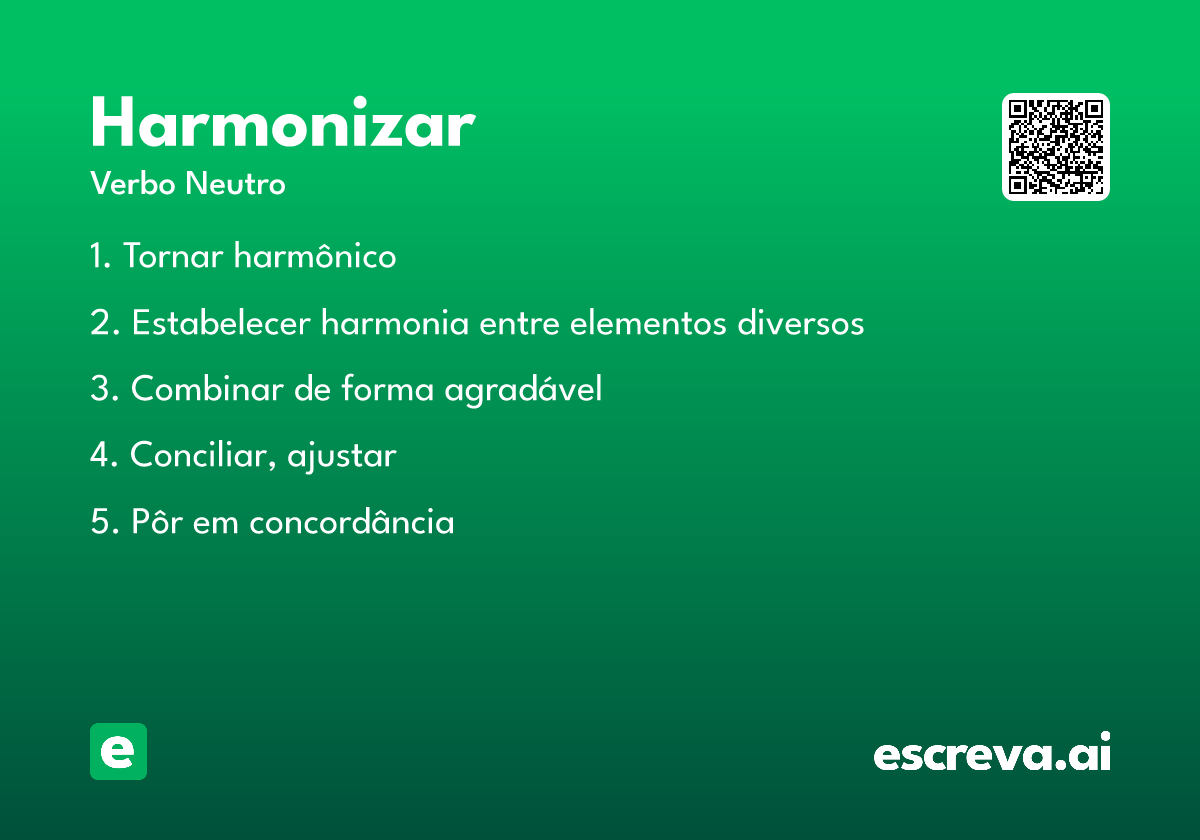 Harmonizar

Verbo Neutro

1. Tornar harmônico

2. Estabelecer harmonia entre elementos diversos

3. Combinar de forma agradável

4. Conciliar, ajustar

5. Pôr em concordância

e

escreva.ai